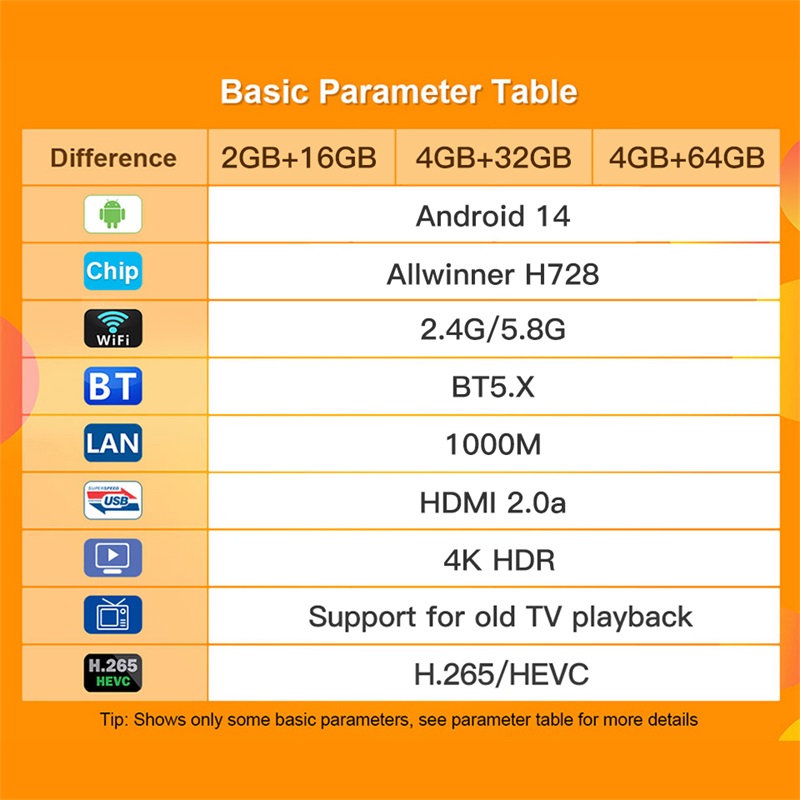 Basic Parameter Table

| Difference | 2GB+16GB | 4GB+32GB | 4GB+64GB |
|---|---|---|---|
| | Android 14 | | |
| Chip | Allwinner H728 | | |
| WiFi | 2.4G/5.8G | | |
| BT | BT5.X | | |
| LAN | 1000M | | |
| SUPERSPEED USB | HDMI 2.0a | | |
| | 4K HDR | | |
| | Support for old TV playback | | |
| H.265 HEVC | H.265/HEVC | | |

Tip: Shows only some basic parameters, see parameter table for more details